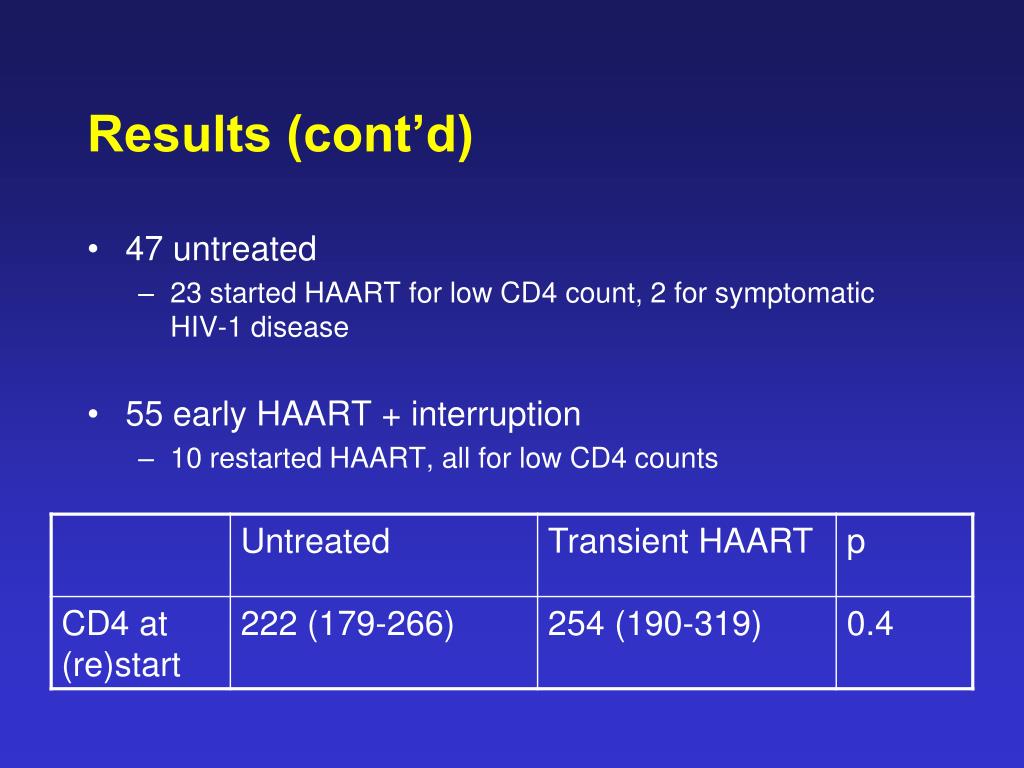 Results (cont’d)

• 47 untreated
– 23 started HAART for low CD4 count, 2 for symptomatic HIV-1 disease

• 55 early HAART + interruption
– 10 restarted HAART, all for low CD4 counts

| | Untreated | Transient HAART | p |
|---|---|---|---|
| CD4 at (re)start | 222 (179-266) | 254 (190-319) | 0.4 |